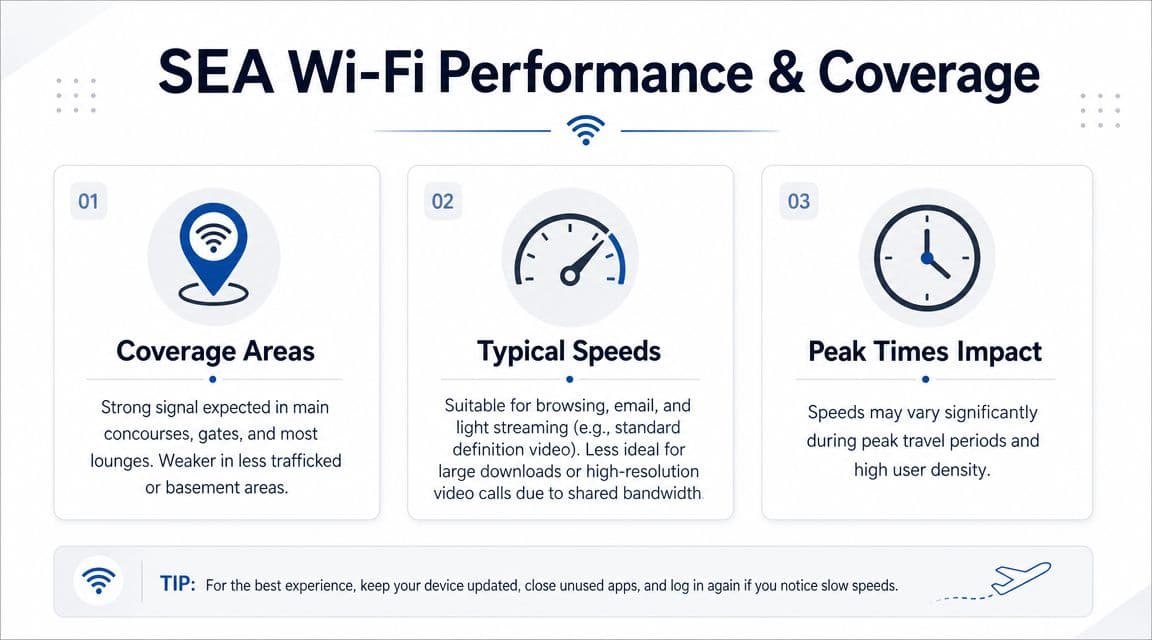 SEA Wi-Fi Performance & Coverage

01

Coverage Areas

Strong signal expected in main concourses, gates, and most lounges. Weaker in less trafficked or basement areas.

02

Typical Speeds

Suitable for browsing, email, and light streaming (e.g., standard definition video). Less ideal for large downloads or high-resolution video calls due to shared bandwidth.

03

Peak Times Impact

Speeds may vary significantly during peak travel periods and high user density.

TIP: For the best experience, keep your device updated, close unused apps, and log in again if you notice slow speeds.